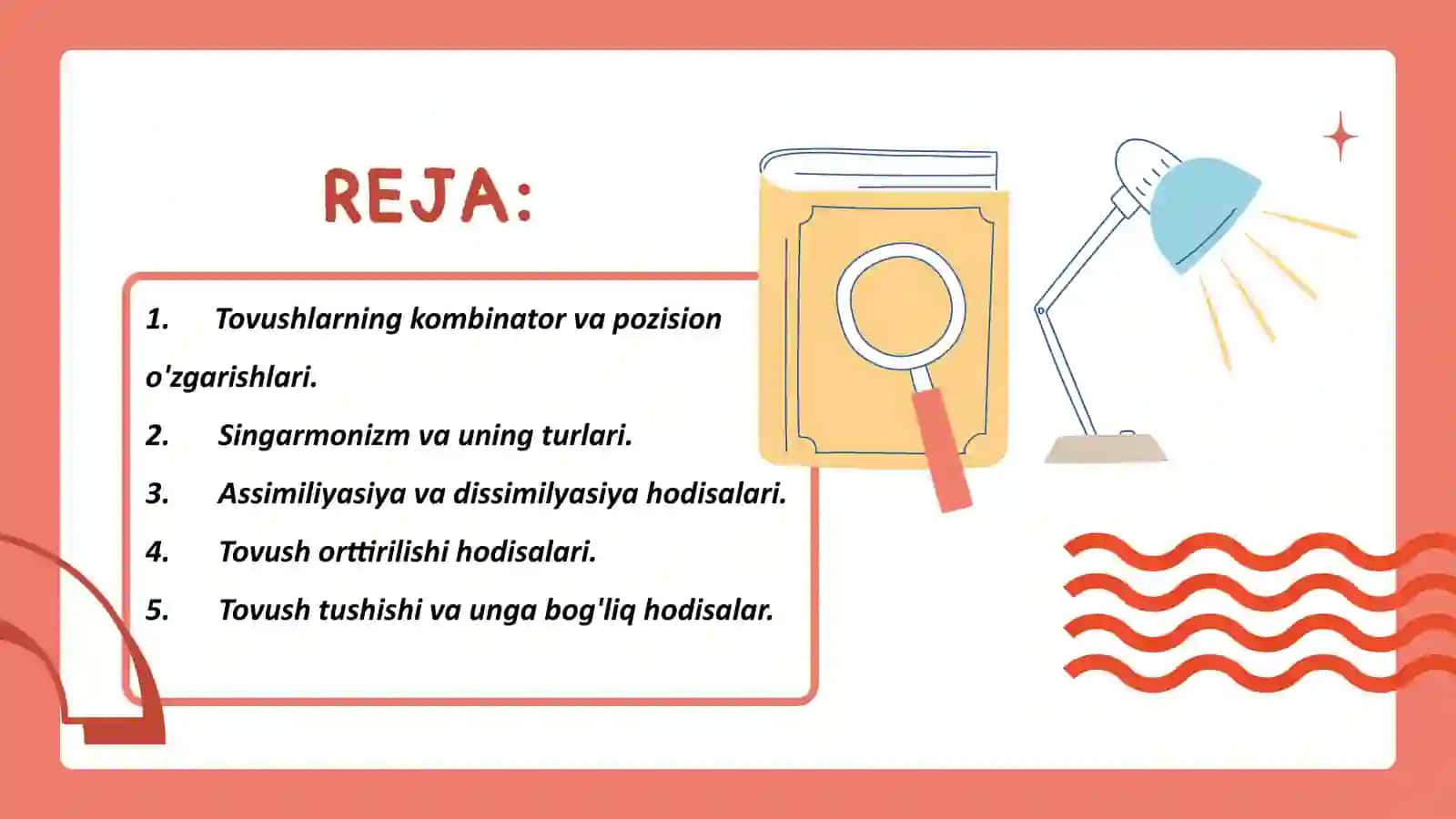 REJA:

1. Tovushlarning kombinator va pozision o'zgarishlari.

2. Singarmonizm va uning turlari.

3. Assimiliyasiya va dissimilyasiya hodisalari.

4. Tovush orttirilishi hodisalari.

5. Tovush tushishi va unga bog'liq hodisalar.